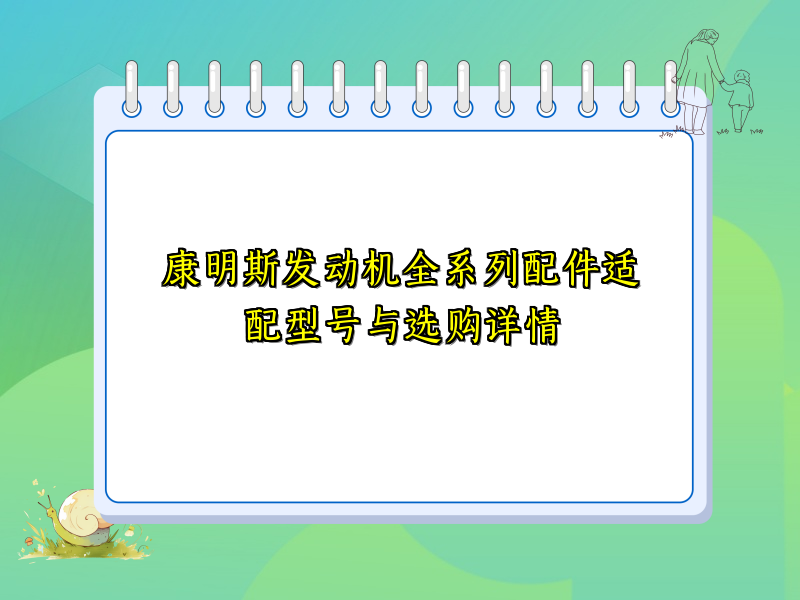 康明斯发动机全系列配件适配型号与选购详情